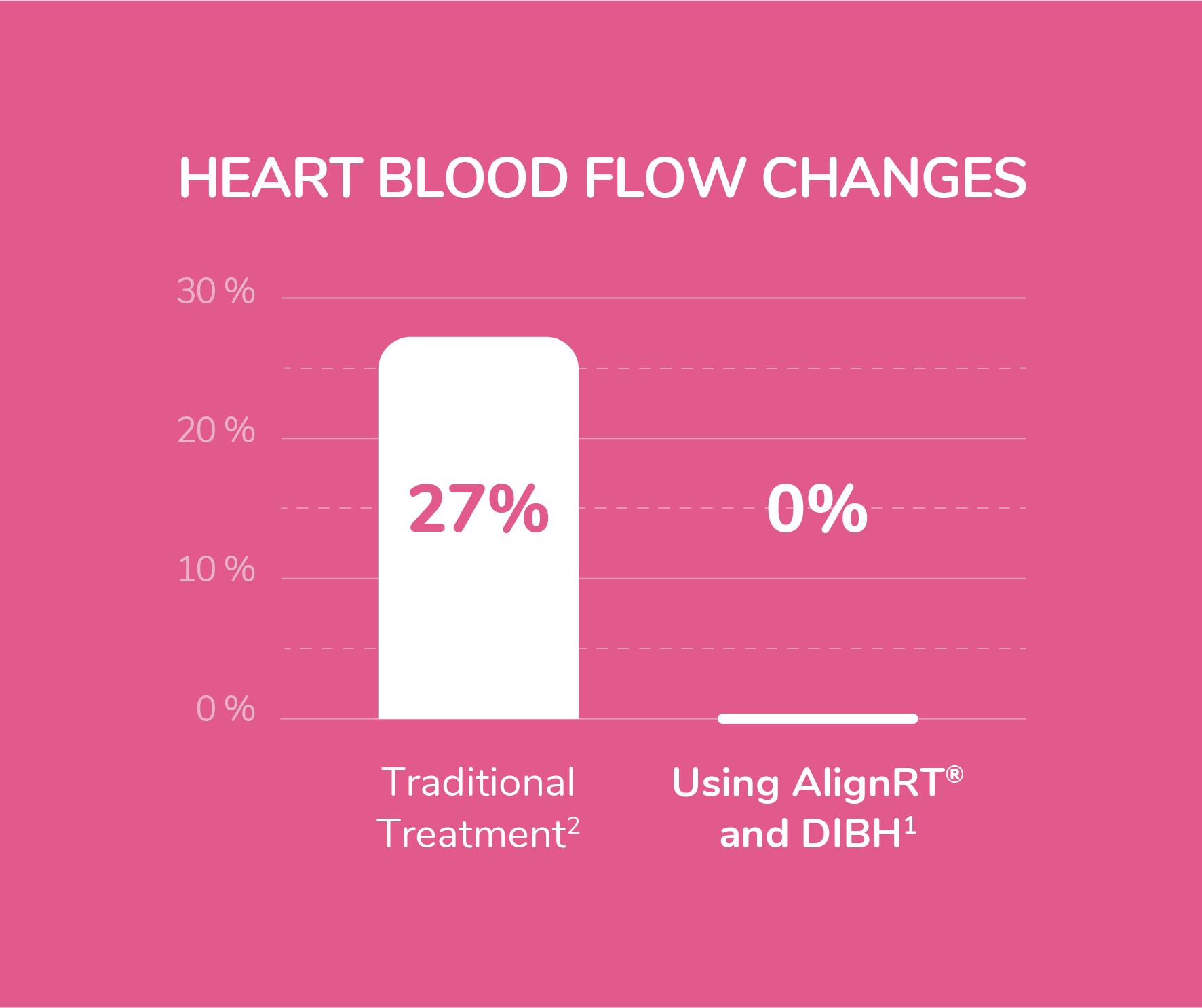 HEART BLOOD FLOW CHANGES

30 %

20 %

10 %

0 %

27%

0%

Traditional Treatment$^2$

Using AlignRT® and DIBH$^1$